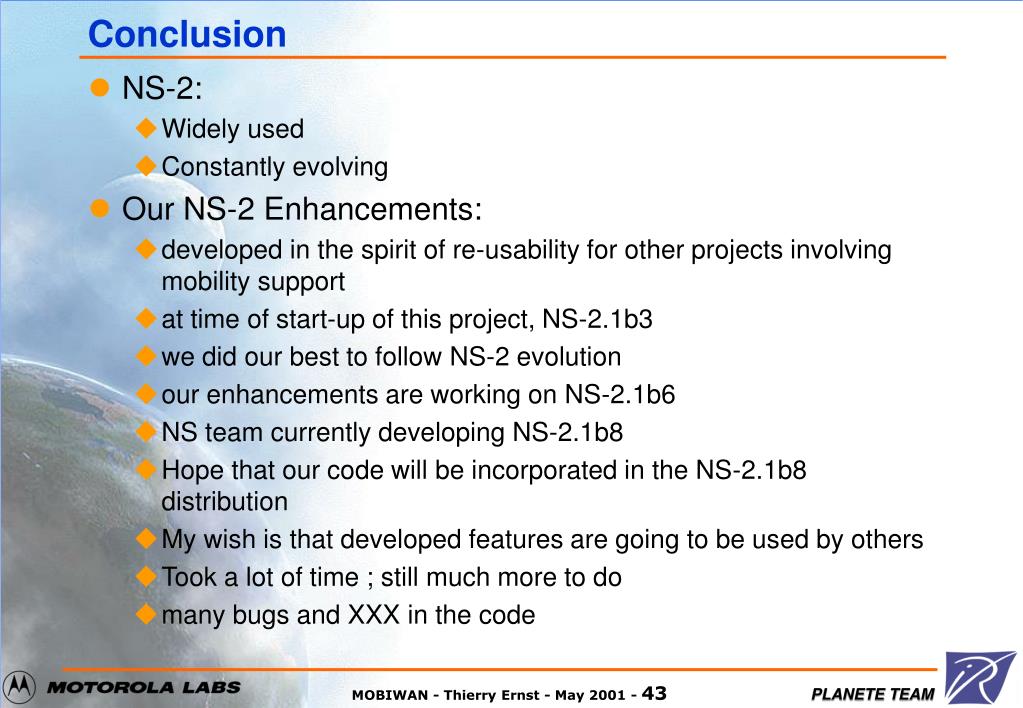 Conclusion

NS-2:

Widely used

Constantly evolving

Our NS-2 Enhancements:

developed in the spirit of re-usability for other projects involving mobility support

at time of start-up of this project, NS-2.1b3

we did our best to follow NS-2 evolution

our enhancements are working on NS-2.1b6

NS team currently developing NS-2.1b8

Hope that our code will be incorporated in the NS-2.1b8 distribution

My wish is that developed features are going to be used by others

Took a lot of time ; still much more to do

many bugs and XXX in the code

MOTOROLA LABS

MOBIWAN - Thierry Ernst - May 2001 - 43

PLANETE TEAM